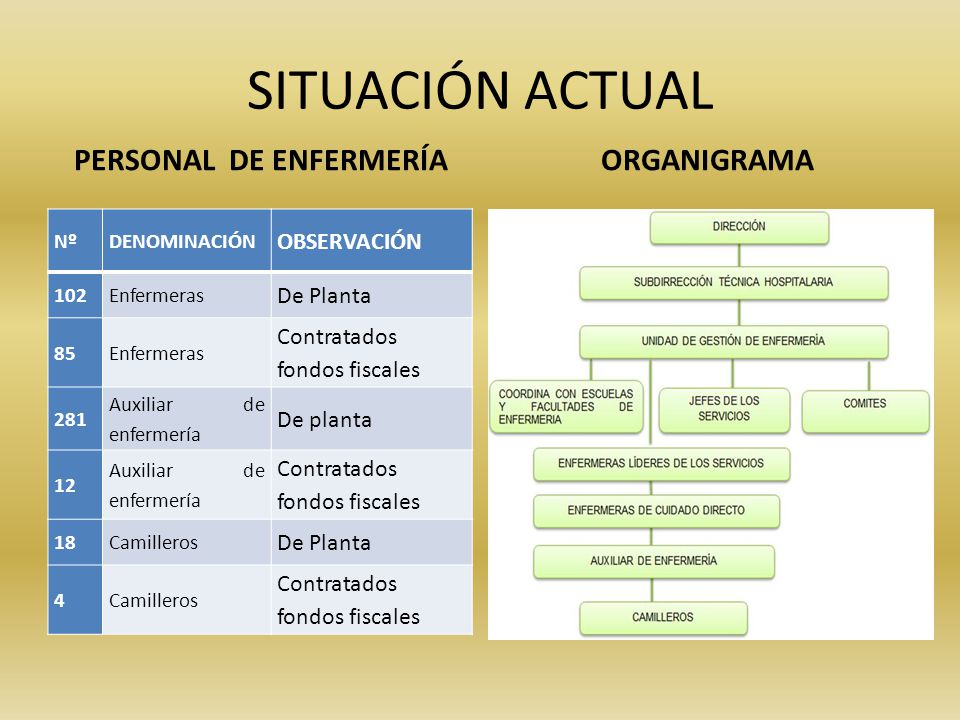 SITUACIÓN ACTUAL

PERSONAL DE ENFERMERÍA

| Nº | DENOMINACIÓN | OBSERVACIÓN |
|---|---|---|
| 102 | Enfermeras | De Planta |
| 85 | Enfermeras | Contratados fondos fiscales |
| 281 | Auxiliar de enfermería | De planta |
| 12 | Auxiliar de enfermería | Contratados fondos fiscales |
| 18 | Camilleros | De Planta |
| 4 | Camilleros | Contratados fondos fiscales |

ORGANIGRAMA

DIRECCIÓN
SUBDIRRECCIÓN TÉCNICA HOSPITALARIA
UNIDAD DE GESTIÓN DE ENFERMERÍA
COORDINA CON ESCUELAS Y FACULTADES DE ENFERMERIA
JEFES DE LOS SERVICIOS
COMITES
ENFERMERAS LÍDERES DE LOS SERVICIOS
ENFERMERAS DE CUIDADO DIRECTO
AUXILIAR DE ENFERMERÍA
CAMILLEROS